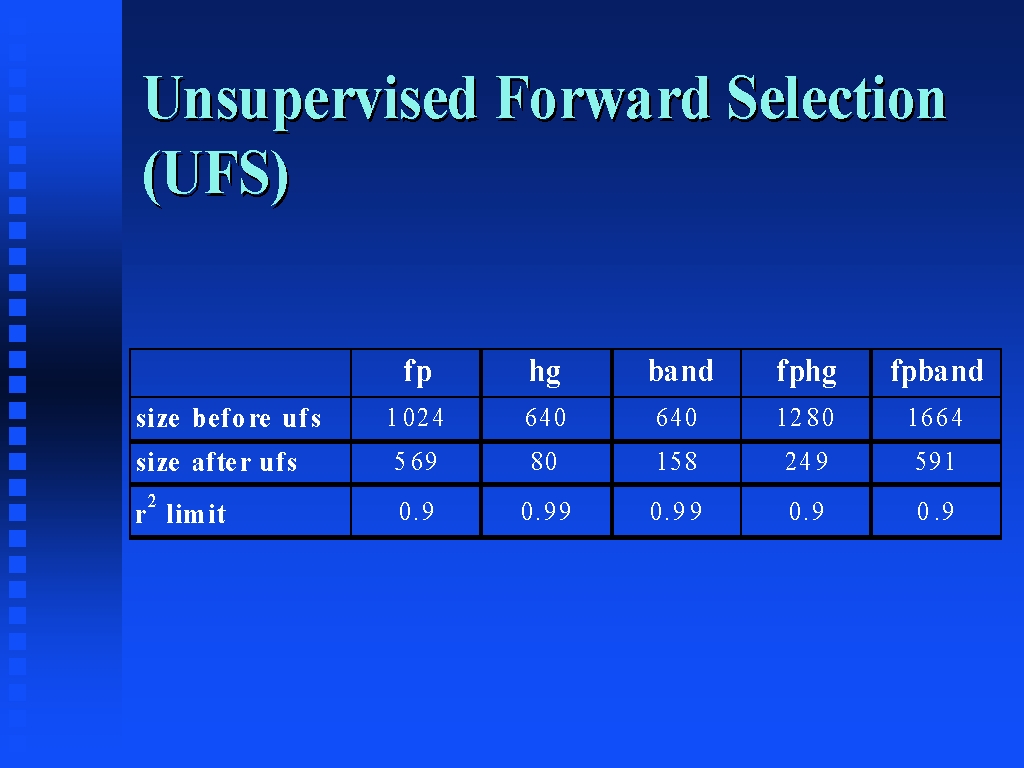 Unsupervised Forward Selection (UFS)

| | fp | hg | band | fphg | fpband |
|---|---|---|---|---|---|
| size before ufs | 1024 | 640 | 640 | 1280 | 1664 |
| size after ufs | 569 | 80 | 158 | 249 | 591 |
| $r^2$ limit | 0.9 | 0.99 | 0.99 | 0.9 | 0.9 |